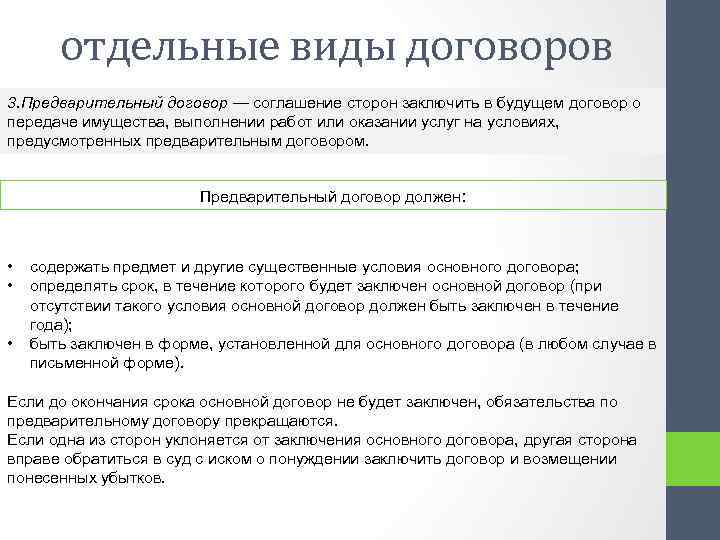 отдельные виды договоров

3.Предварительный договор — соглашение сторон заключить в будущем договор о передаче имущества, выполнении работ или оказании услуг на условиях, предусмотренных предварительным договором.

Предварительный договор должен:

• содержать предмет и другие существенные условия основного договора;
• определять срок, в течение которого будет заключен основной договор (при отсутствии такого условия основной договор должен быть заключен в течение года);
• быть заключен в форме, установленной для основного договора (в любом случае в письменной форме).

Если до окончания срока основной договор не будет заключен, обязательства по предварительному договору прекращаются.
Если одна из сторон уклоняется от заключения основного договора, другая сторона вправе обратиться в суд с иском о понуждении заключить договор и возмещении понесенных убытков.